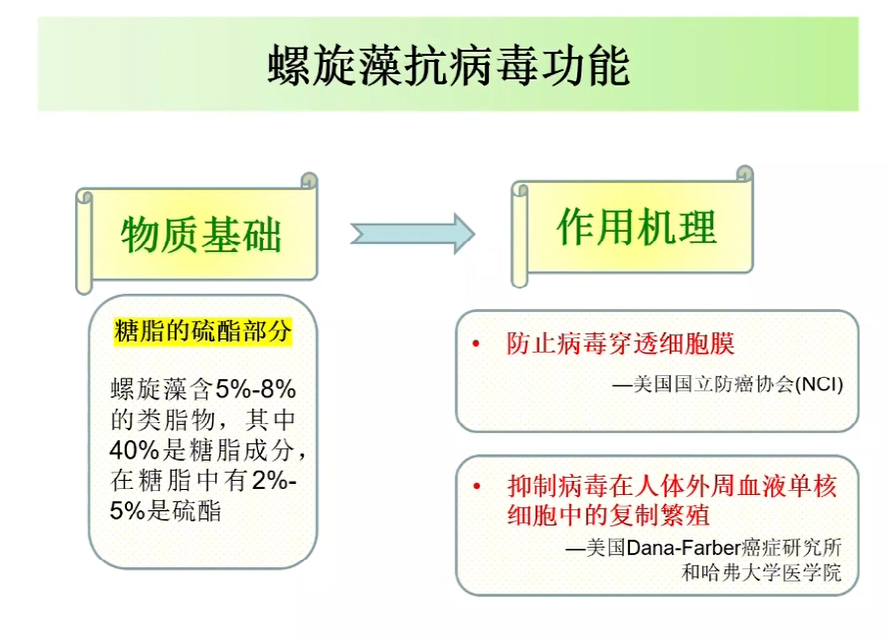 螺旋藻抗病毒功能

物质基础

糖脂的硫酯部分

螺旋藻含5%-8%的类脂物，其中40%是糖脂成分，在糖脂中有2%-5%是硫酯

作用机理

• 防止病毒穿透细胞膜

—美国国立防癌协会(NCI)

• 抑制病毒在人体外周血液单核细胞中的复制繁殖

—美国Dana-Farber癌症研究所和哈弗大学医学院